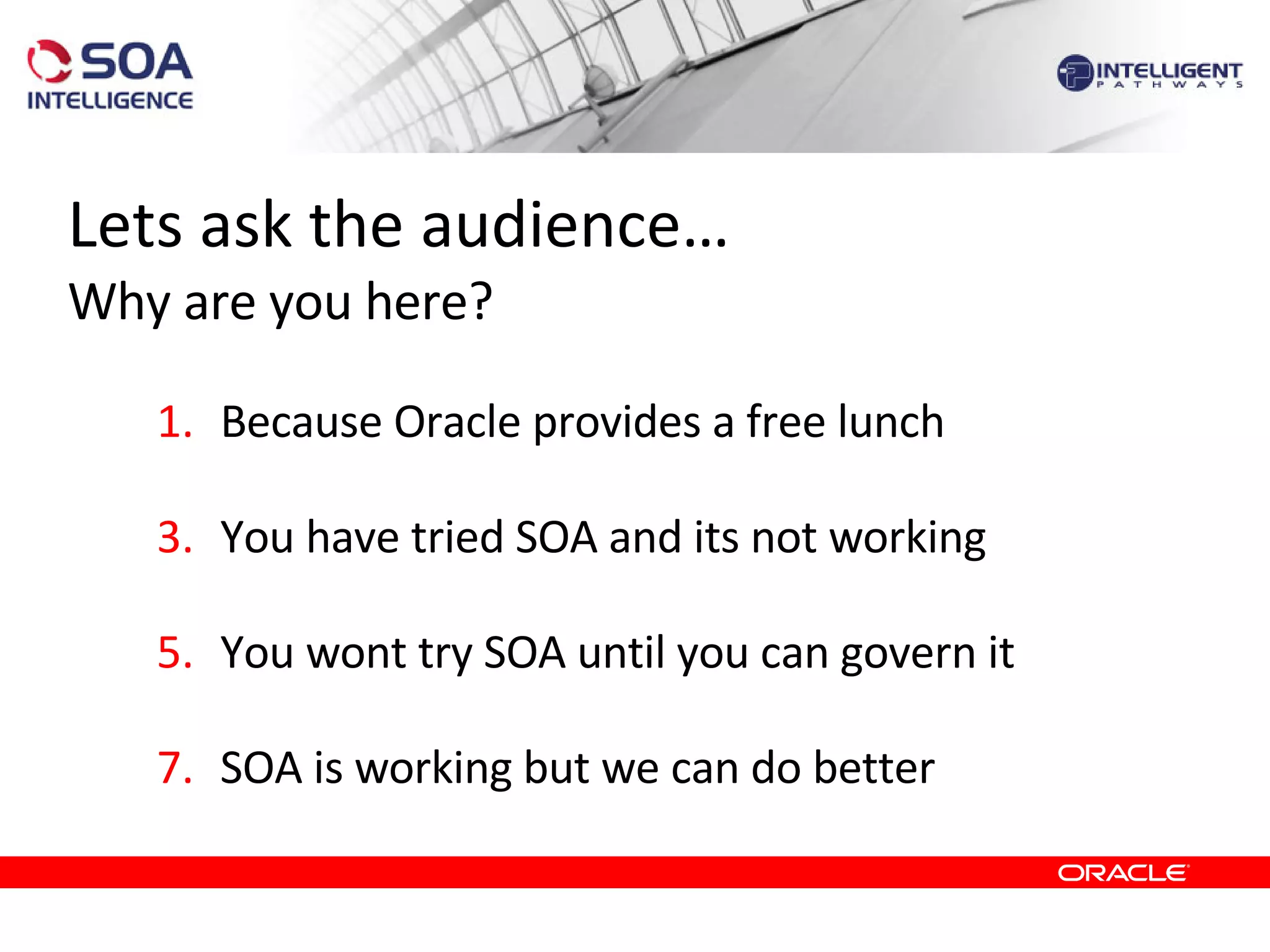 SOA INTELLIGENCE

INTELLIGENT PATHWAYS

Lets ask the audience…

Why are you here?

1. Because Oracle provides a free lunch

3. You have tried SOA and its not working

5. You wont try SOA until you can govern it

7. SOA is working but we can do better

ORACLE